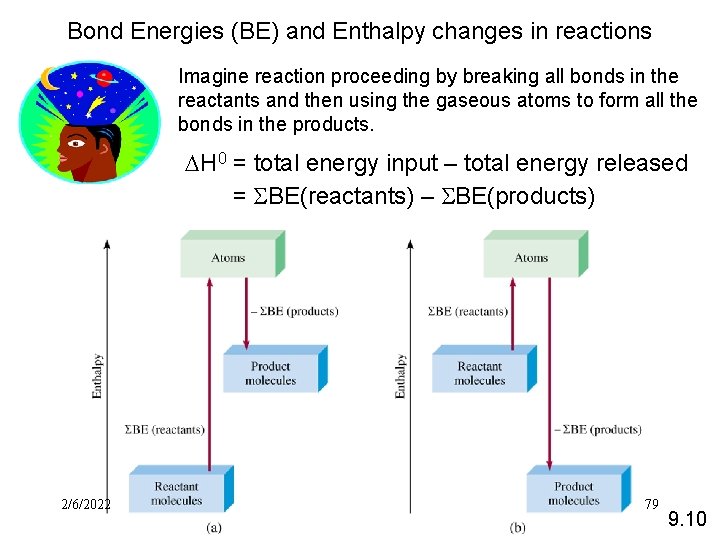 Bond Energies (BE) and Enthalpy changes in reactions

Imagine reaction proceeding by breaking all bonds in the reactants and then using the gaseous atoms to form all the bonds in the products.

$\Delta H^0$ = total energy input – total energy released
= $\Sigma$BE(reactants) – $\Sigma$BE(products)

Enthalpy

Atoms

– $\Sigma$BE (products)

Product molecules

$\Sigma$BE (reactants)

Reactant molecules

(a)

Enthalpy

Atoms

$\Sigma$BE (reactants)

Reactant molecules

– $\Sigma$BE (products)

Product molecules

(b)

2/6/2022

79

9.10